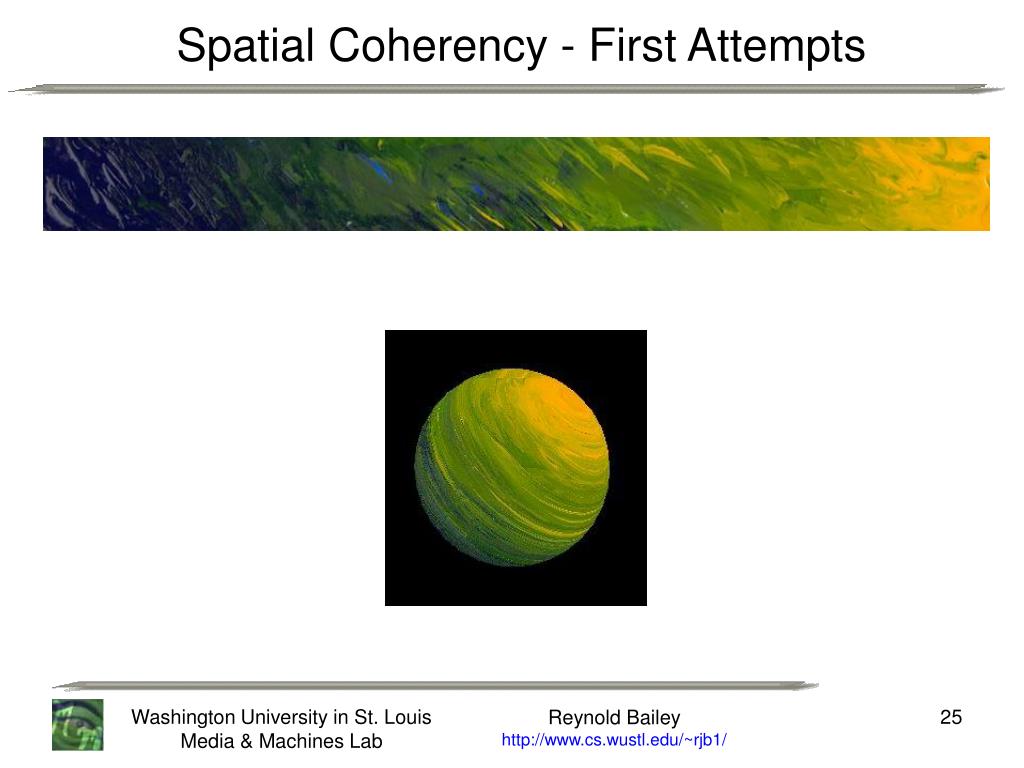 Spatial Coherency - First Attempts

Washington University in St. Louis
Media & Machines Lab

Reynold Bailey
http://www.cs.wustl.edu/~rjb1/

25